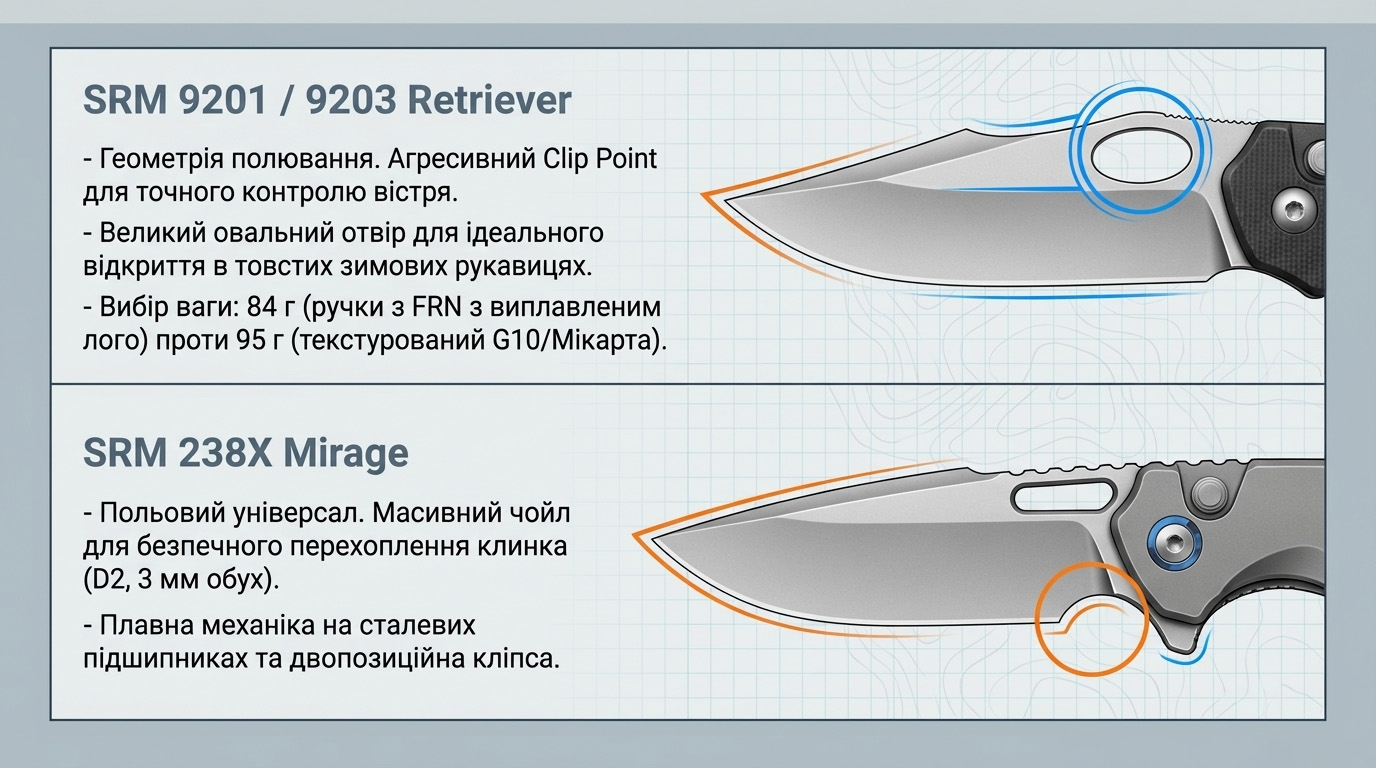 SRM 9201 / 9203 Retriever

- Геометрія полювання. Агресивний Clip Point для точного контролю вістря.

- Великий овальний отвір для ідеального відкриття в товстих зимових рукавицях.

- Вибір ваги: 84 г (ручки з FRN з виплавленим лого) проти 95 г (текстурований G10/Мікарта).

SRM 238X Mirage

- Польовий універсал. Масивний чойл для безпечного перехоплення клинка (D2, 3 мм обух).

- Плавна механіка на сталевих підшипниках та двопозиційна кліпса.